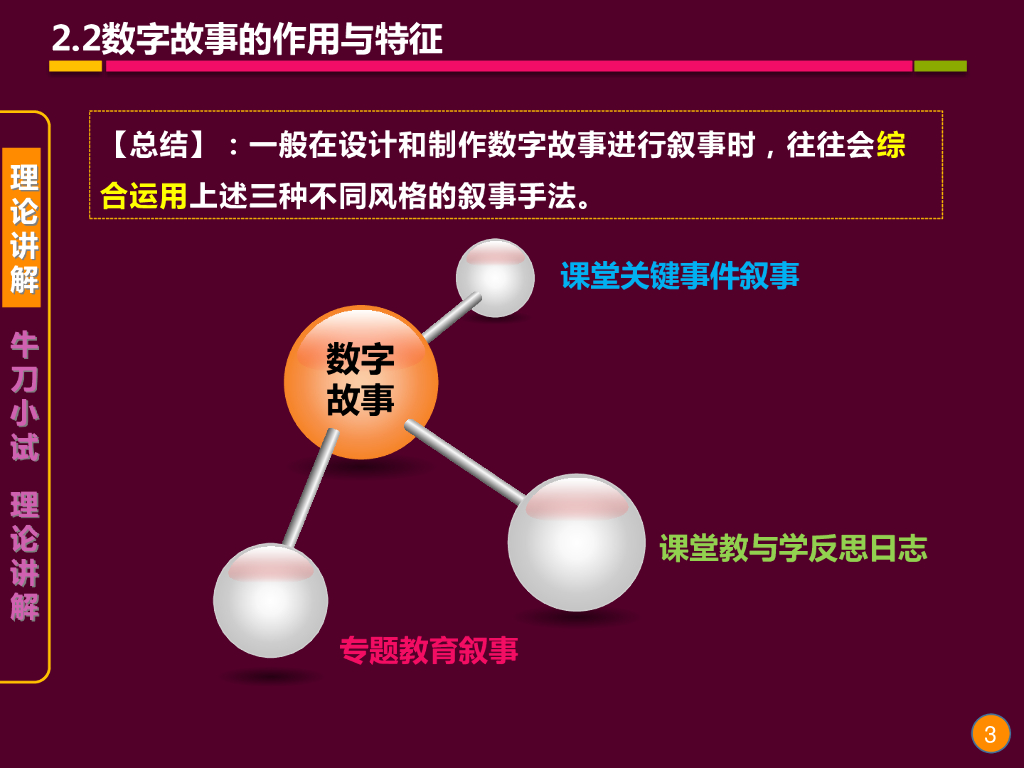 2.2数字故事的作用与特征

理论讲解

牛刀小试

理论讲解

【总结】：一般在设计和制作数字故事进行叙事时，往往会综合运用上述三种不同风格的叙事手法。

数字故事

课堂关键事件叙事

课堂教与学反思日志

专题教育叙事

3